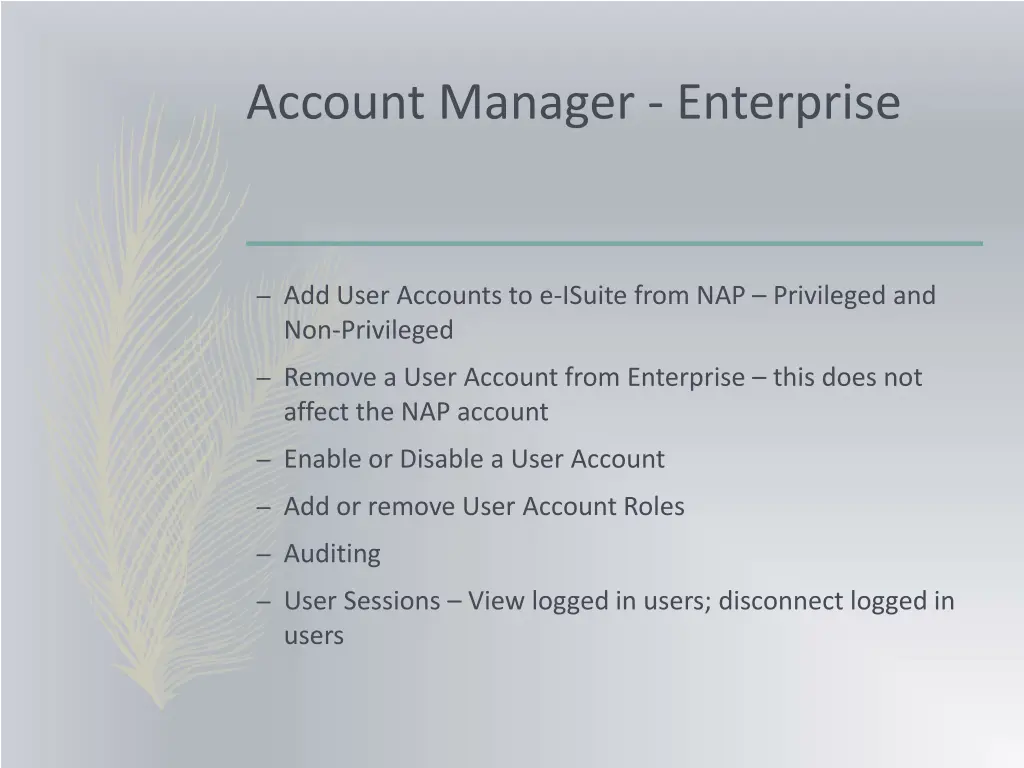 Account Manager - Enterprise

– Add User Accounts to e-ISuite from NAP – Privileged and Non-Privileged
– Remove a User Account from Enterprise – this does not affect the NAP account
– Enable or Disable a User Account
– Add or remove User Account Roles
– Auditing
– User Sessions – View logged in users; disconnect logged in users